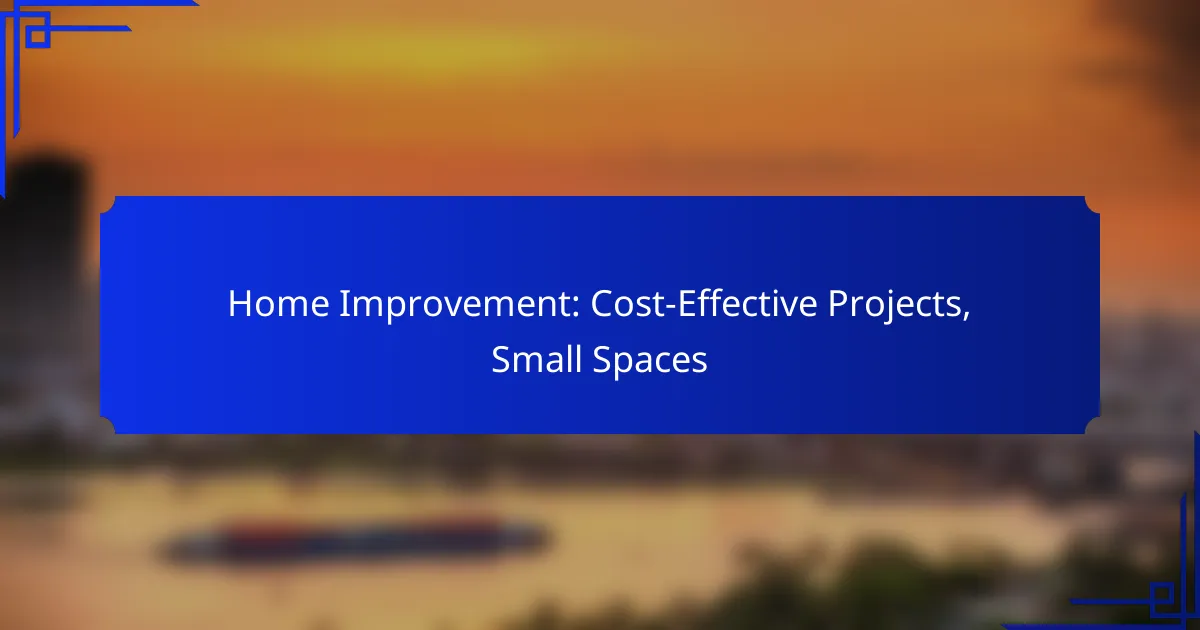 Home Improvement: Cost-Effective Projects, Small Spaces